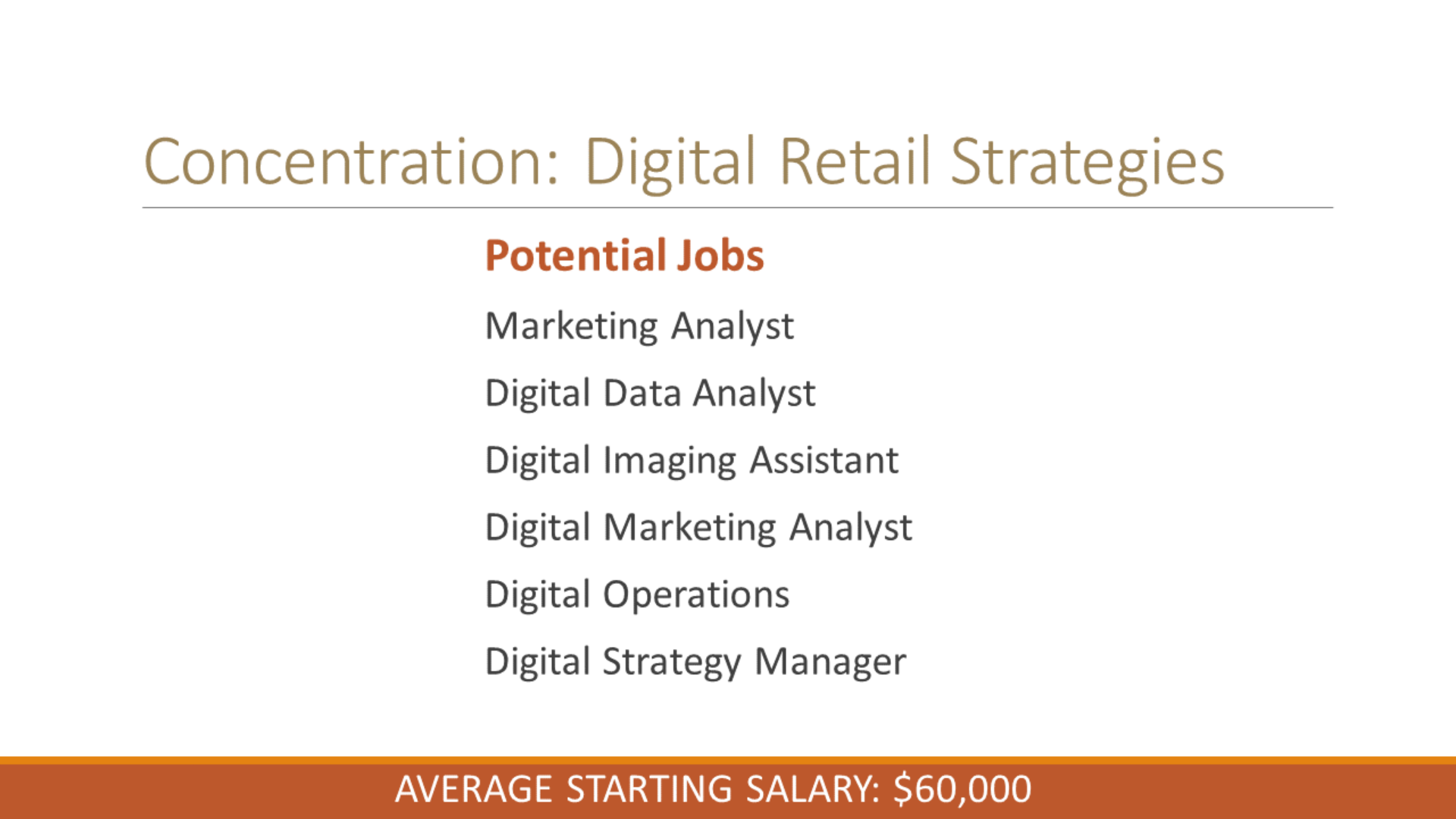 Concentration: Digital Retail Strategies

Potential Jobs

Marketing Analyst

Digital Data Analyst

Digital Imaging Assistant

Digital Marketing Analyst

Digital Operations

Digital Strategy Manager

AVERAGE STARTING SALARY: \$60,000